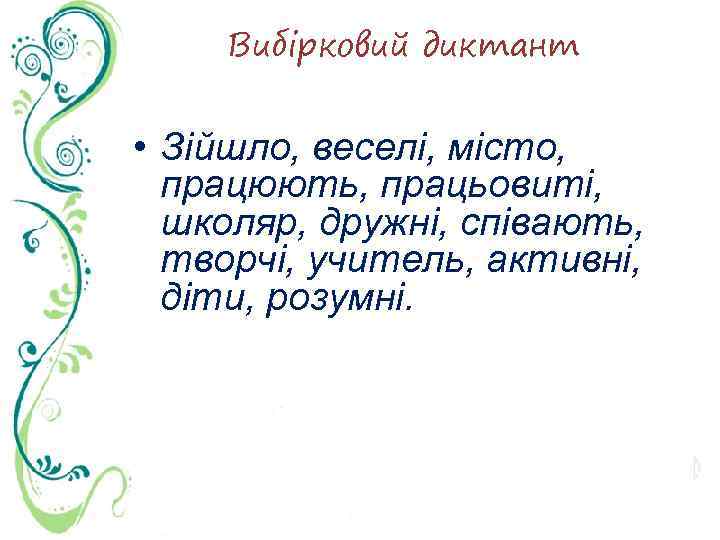 Вибірковий диктант

• Зійшло, веселі, місто, працюють, працьовиті, школяр, дружні, співають, творчі, учитель, активні, діти, розумні.